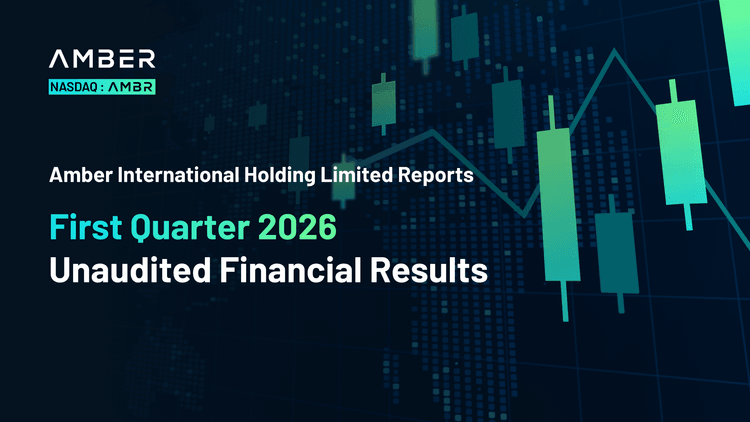 AMBER
NASDAQ : AMBR

Amber International Holding Limited Reports

First Quarter 2026
Unaudited Financial Results